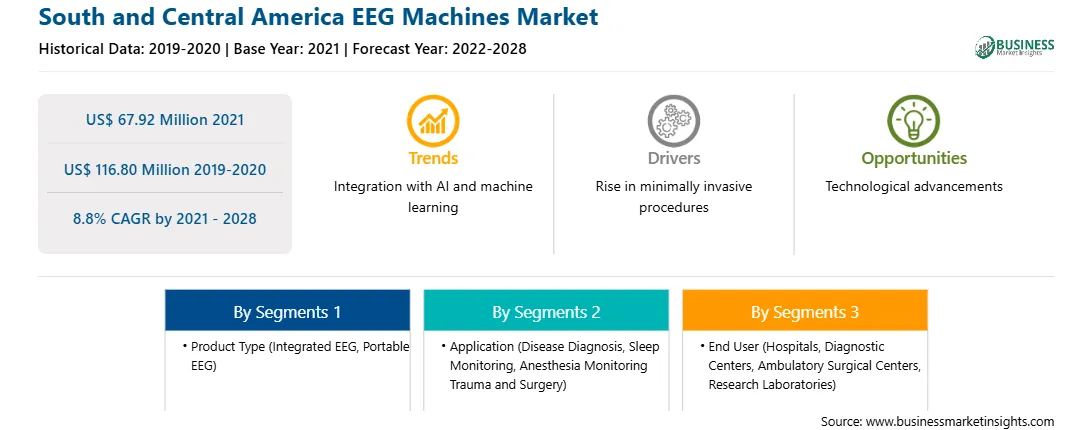 South and Central America EEG Machines Market

Historical Data: 2019-2020 | Base Year: 2021 | Forecast Year: 2022-2028

BUSINESS Market Insights

US$ 67.92 Million 2021

US$ 116.80 Million 2019-2020

8.8% CAGR by 2021 - 2028

Trends

Integration with AI and machine learning

Drivers

Rise in minimally invasive procedures

Opportunities

Technological advancements

By Segments 1

• Product Type (Integrated EEG, Portable EEG)

By Segments 2

• Application (Disease Diagnosis, Sleep Monitoring, Anesthesia Monitoring Trauma and Surgery)

By Segments 3

• End User (Hospitals, Diagnostic Centers, Ambulatory Surgical Centers, Research Laboratories)

Source: www.businessmarketinsights.com